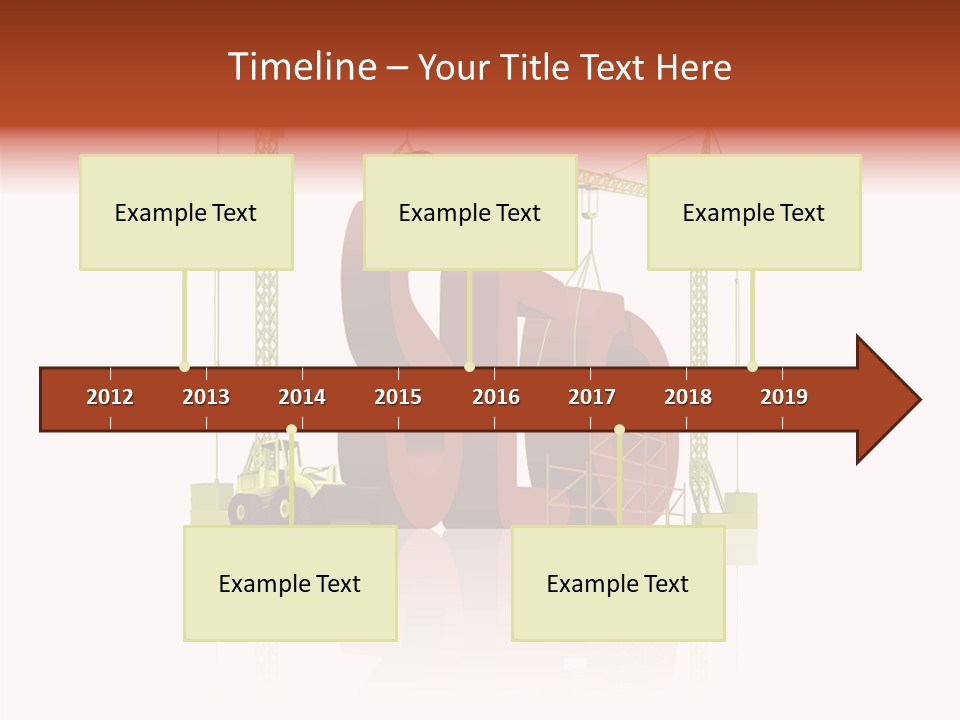 Timeline – Your Title Text Here

Example Text

Example Text

Example Text

2012 2013 2014 2015 2016 2017 2018 2019

Example Text

Example Text